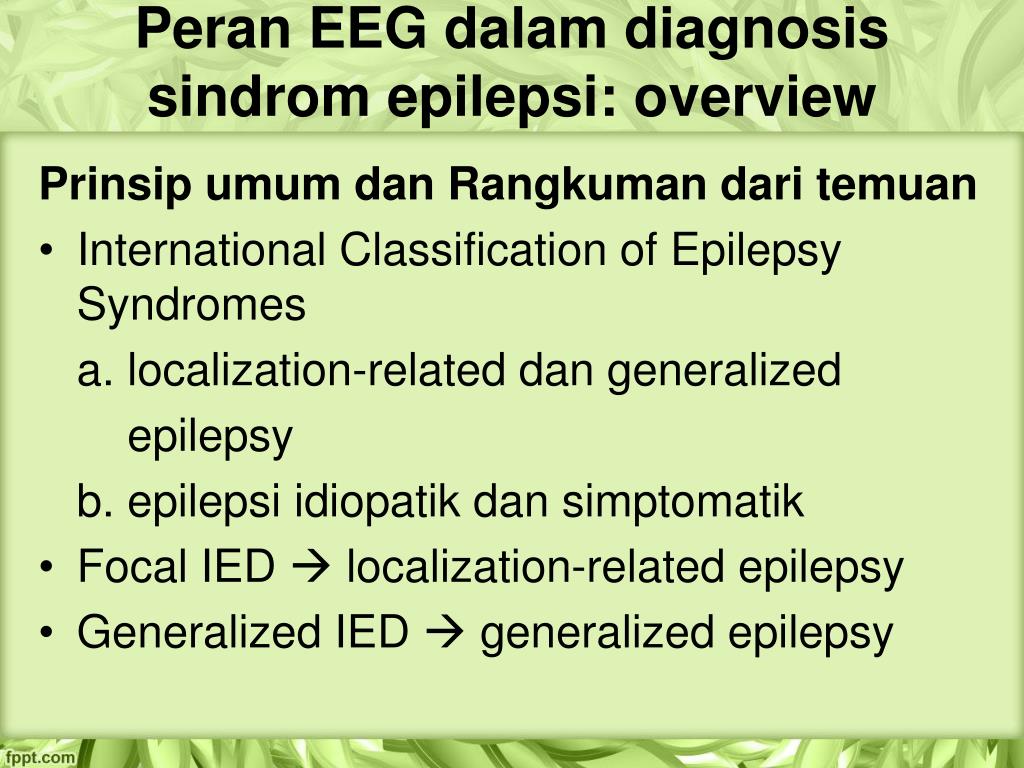 Peran EEG dalam diagnosis sindrom epilepsi: overview

Prinsip umum dan Rangkuman dari temuan

• International Classification of Epilepsy Syndromes

a. localization-related dan generalized epilepsy

b. epilepsi idiopatik dan simptomatik

• Focal IED → localization-related epilepsy

• Generalized IED → generalized epilepsy

fppt.com